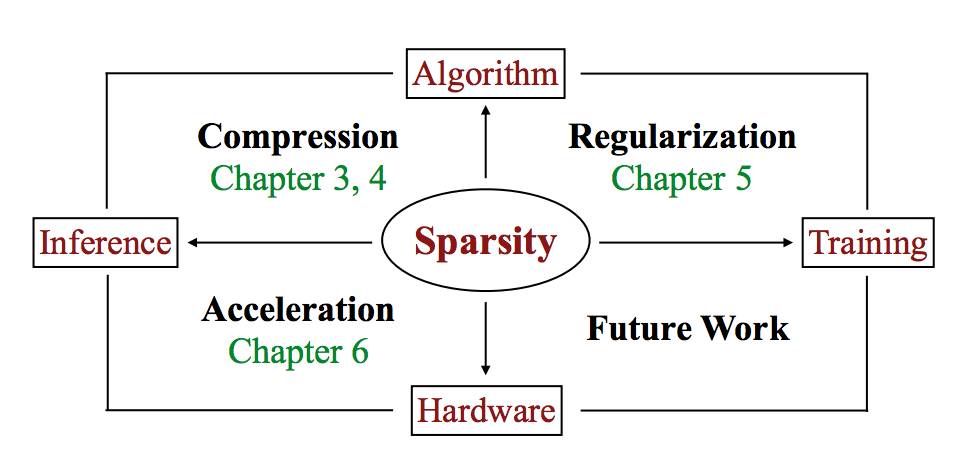 Algorithm

Compression
Chapter 3, 4

Regularization
Chapter 5

Inference

Sparsity

Training

Acceleration
Chapter 6

Future Work

Hardware